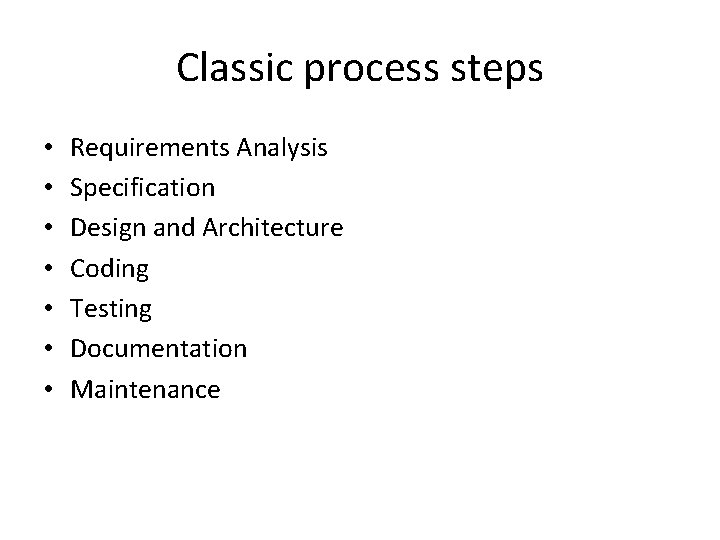 Classic process steps

• Requirements Analysis
• Specification
• Design and Architecture
• Coding
• Testing
• Documentation
• Maintenance